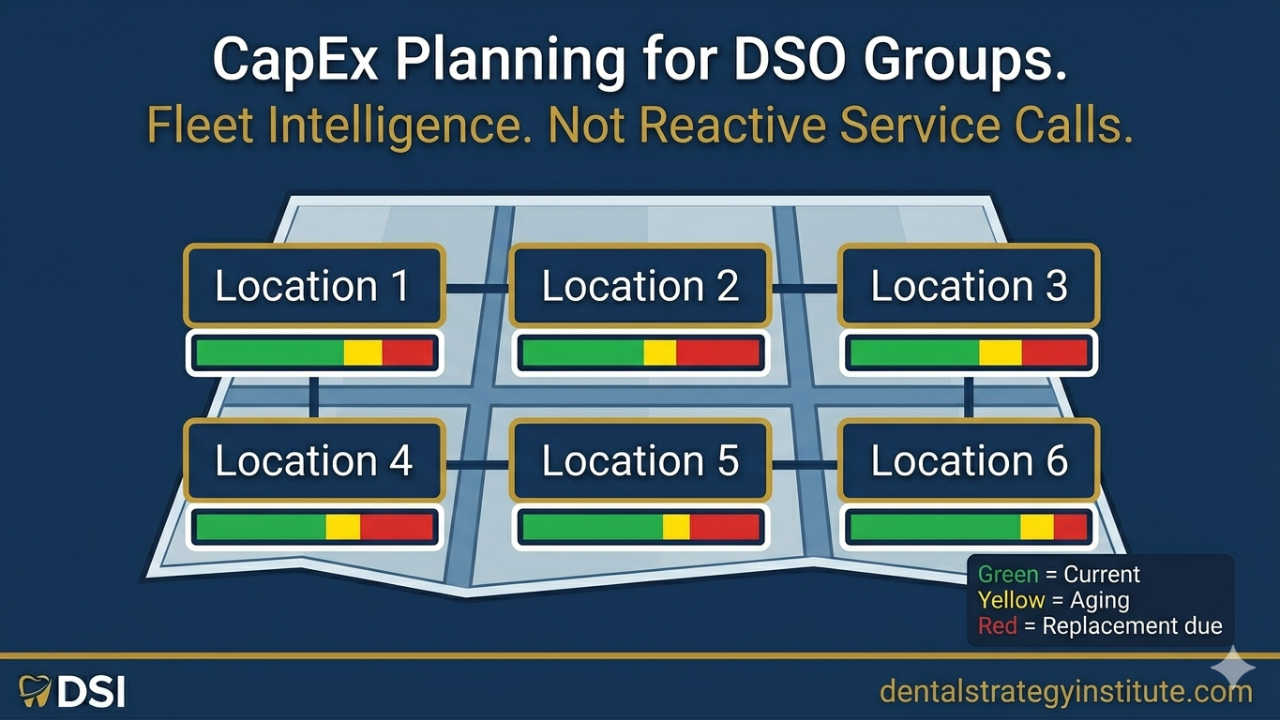 CapEx Planning for DSO Groups.
Fleet Intelligence. Not Reactive Service Calls.

Location 1

Location 2

Location 3

Location 4

Location 5

Location 6

Green = Current
Yellow = Aging
Red = Replacement due

DSI

dentalstrategyinstitute.com